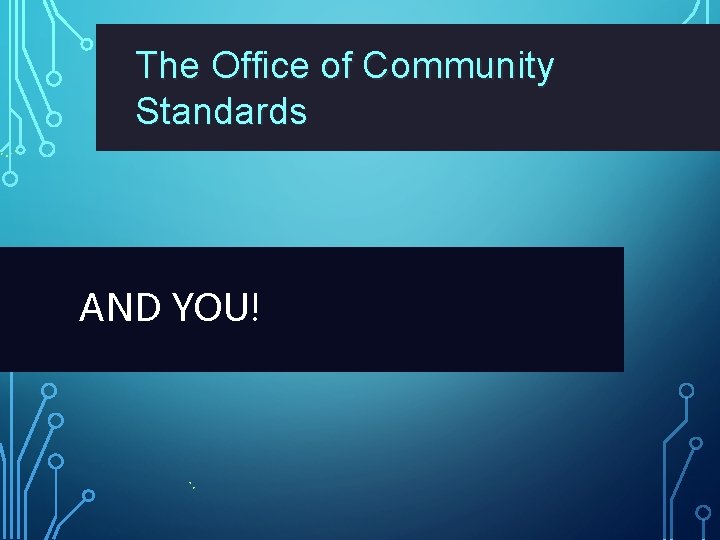 The Office of Community Standards

AND YOU!